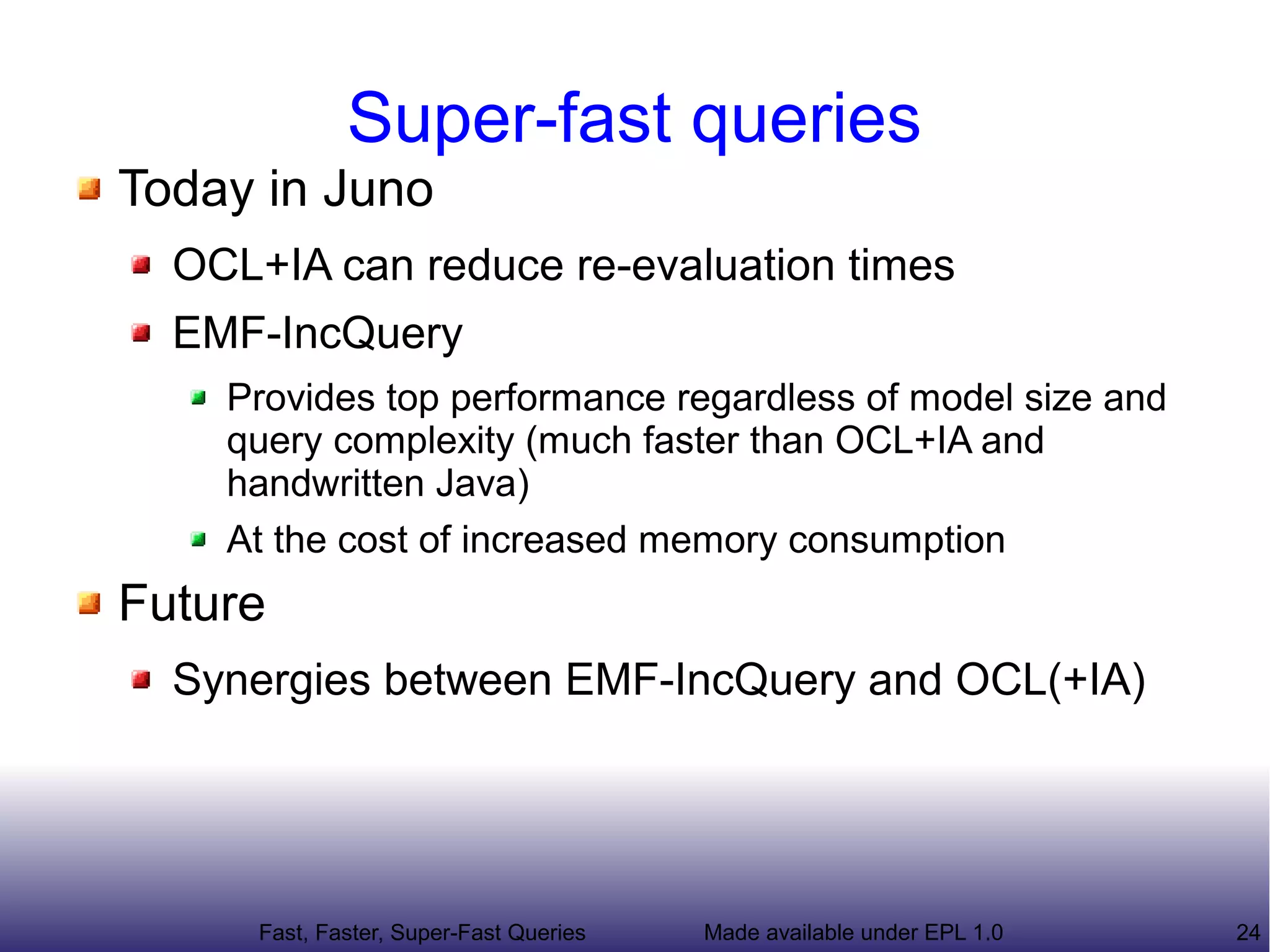 Super-fast queries

Today in Juno

OCL+IA can reduce re-evaluation times

EMF-IncQuery

Provides top performance regardless of model size and query complexity (much faster than OCL+IA and handwritten Java)

At the cost of increased memory consumption

Future

Synergies between EMF-IncQuery and OCL(+IA)

Fast, Faster, Super-Fast Queries

Made available under EPL 1.0

24